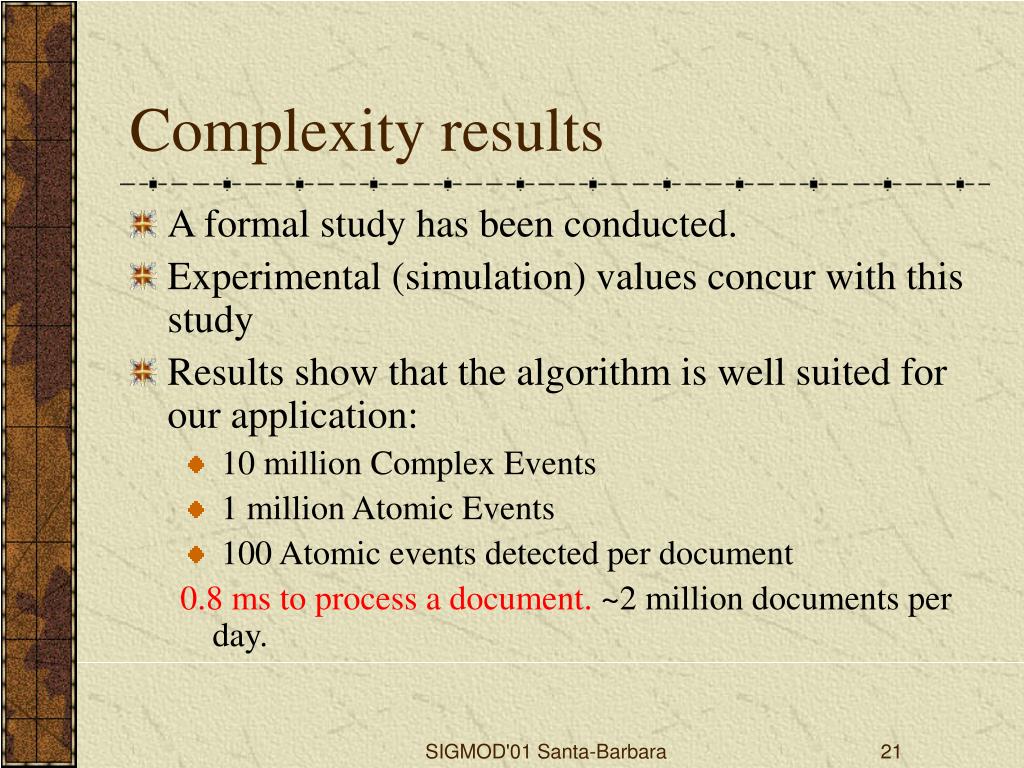 Complexity results

A formal study has been conducted.

Experimental (simulation) values concur with this study

Results show that the algorithm is well suited for our application:

10 million Complex Events

1 million Atomic Events

100 Atomic events detected per document

0.8 ms to process a document. ~2 million documents per day.

SIGMOD'01 Santa-Barbara

21